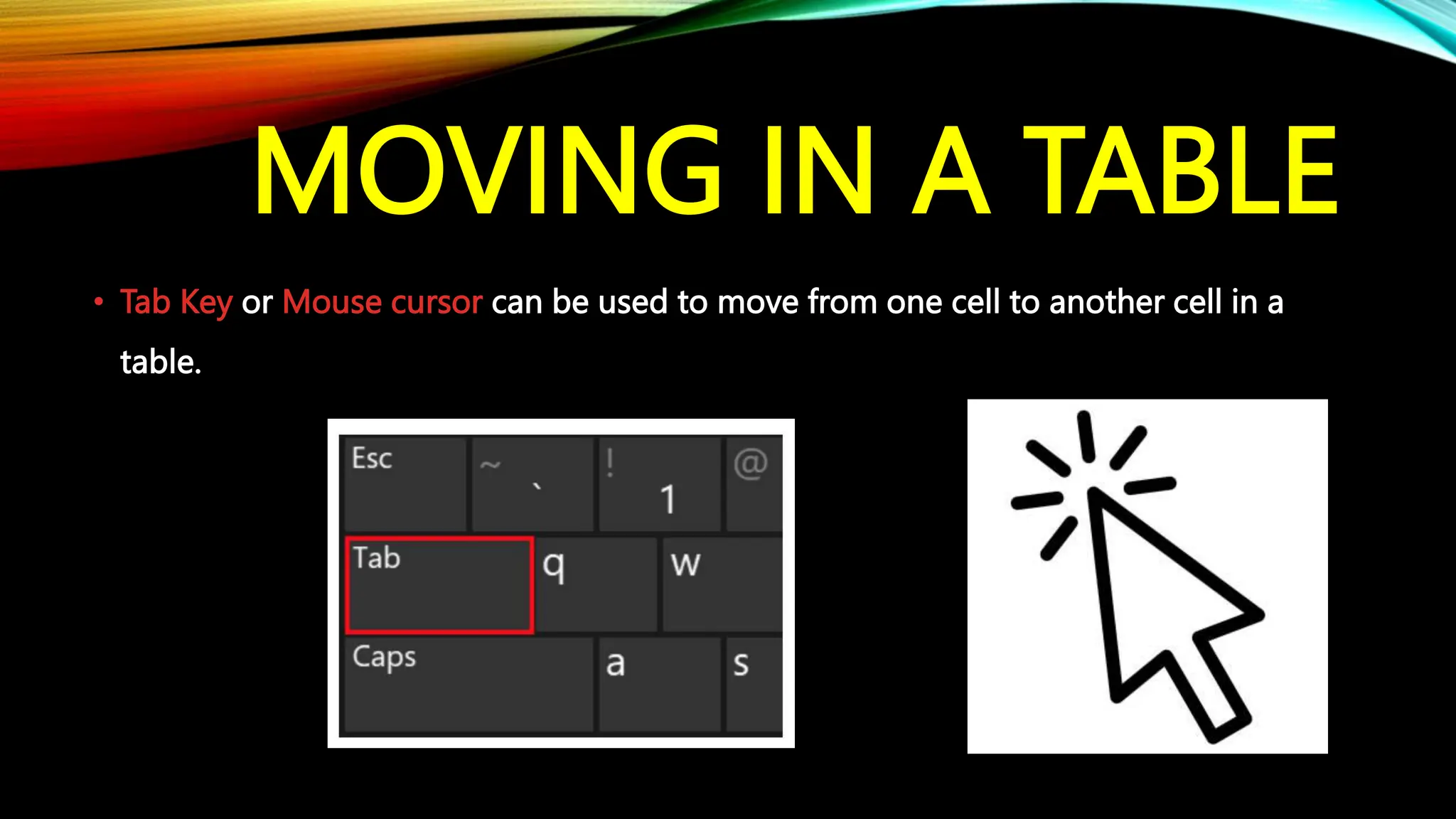 MOVING IN A TABLE

• Tab Key or Mouse cursor can be used to move from one cell to another cell in a table.

Esc ~ ` ! 1 @
Tab q w
Caps a s